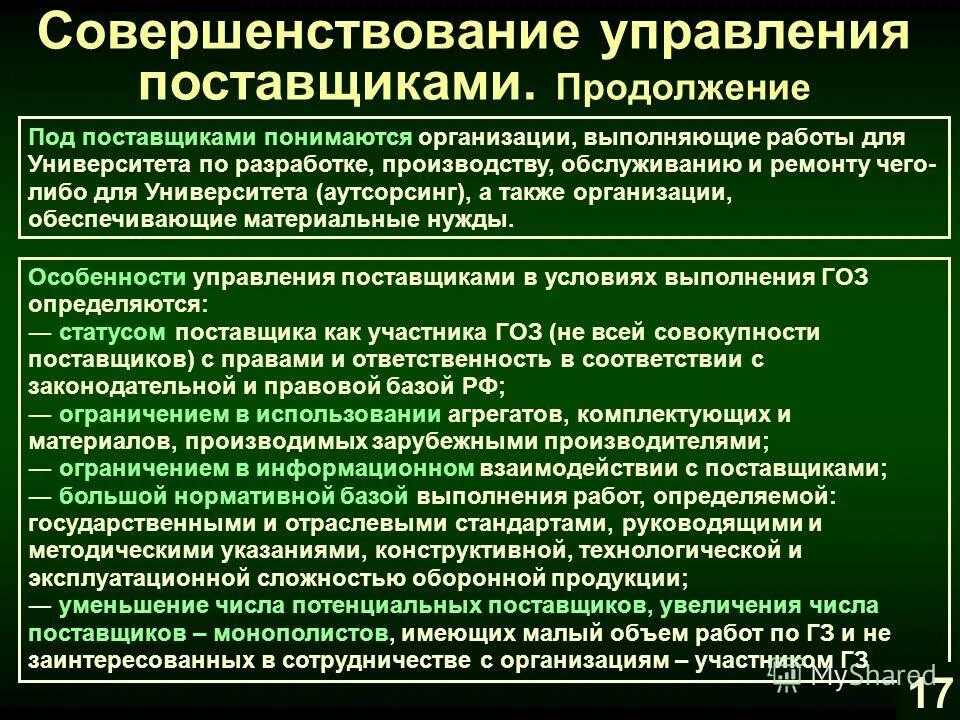 Совершенствование управления поставщиками. Продолжение

Под поставщиками понимаются организации, выполняющие работы для Университета по разработке, производству, обслуживанию и ремонту чего-либо для Университета (аутсорсинг), а также организации, обеспечивающие материальные нужды.

Особенности управления поставщиками в условиях выполнения ГОЗ определяются:
— статусом поставщика как участника ГОЗ (не всей совокупности поставщиков) с правами и ответственность в соответствии с законодательной и правовой базой РФ;
— ограничением в использовании агрегатов, комплектующих и материалов, производимых зарубежными производителями;
— ограничением в информационном взаимодействии с поставщиками;
— большой нормативной базой выполнения работ, определяемой: государственными и отраслевыми стандартами, руководящими и методическими указаниями, конструктивной, технологической и эксплуатационной сложностью оборонной продукции;
— уменьшение числа потенциальных поставщиков, увеличения числа поставщиков – монополистов, имеющих малый объем работ по ГЗ и не заинтересованных в сотрудничестве с организациям – участником ГЗ

MyShared

17